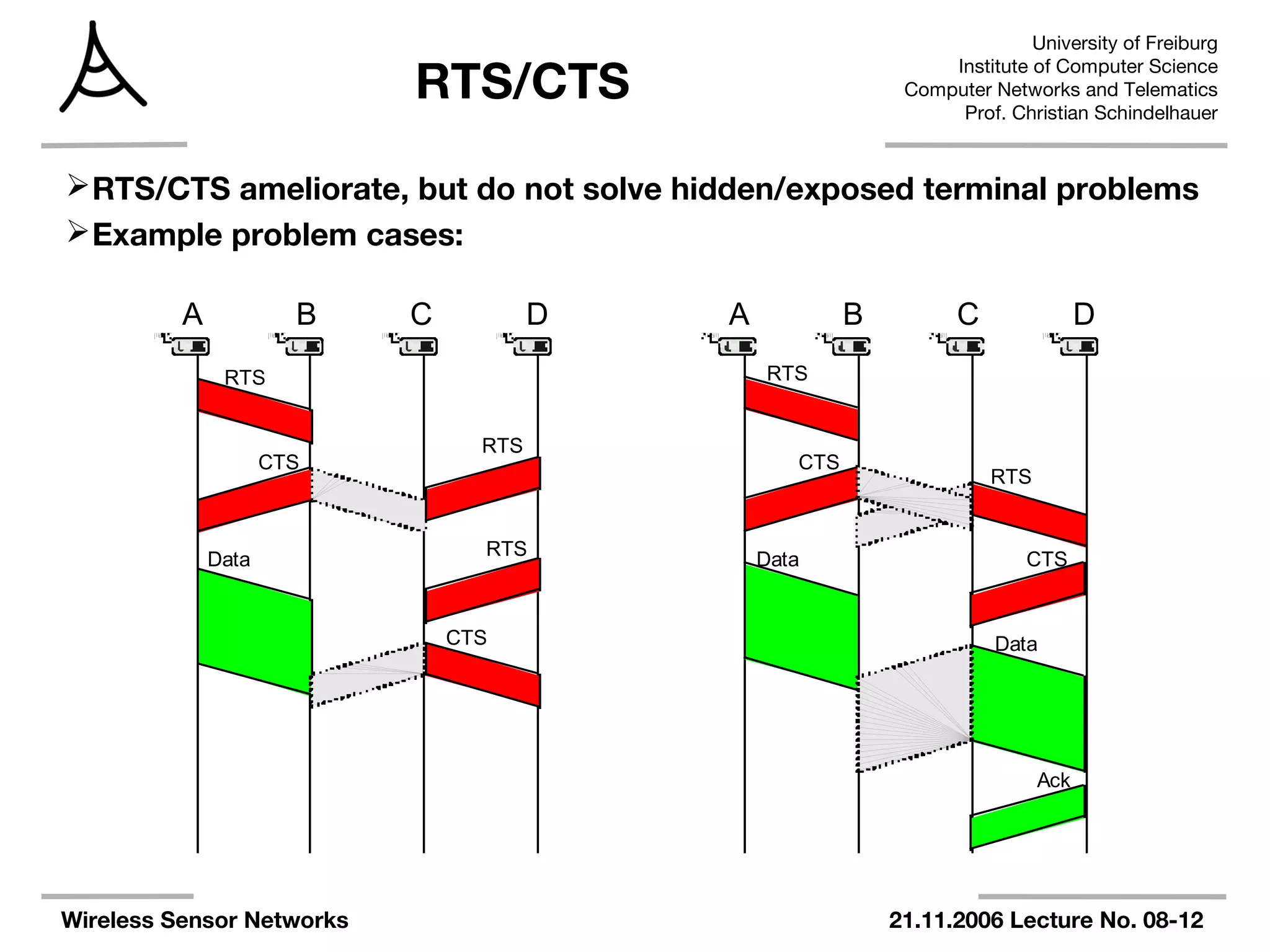 RTS/CTS

University of Freiburg
Institute of Computer Science
Computer Networks and Telematics
Prof. Christian Schindelhauer

➢RTS/CTS ameliorate, but do not solve hidden/exposed terminal problems
➢Example problem cases:

A B C D
RTS
CTS
RTS
Data
RTS
CTS

A B C D
RTS
CTS
RTS
Data
CTS
Data
Ack

Wireless Sensor Networks
21.11.2006 Lecture No. 08-12